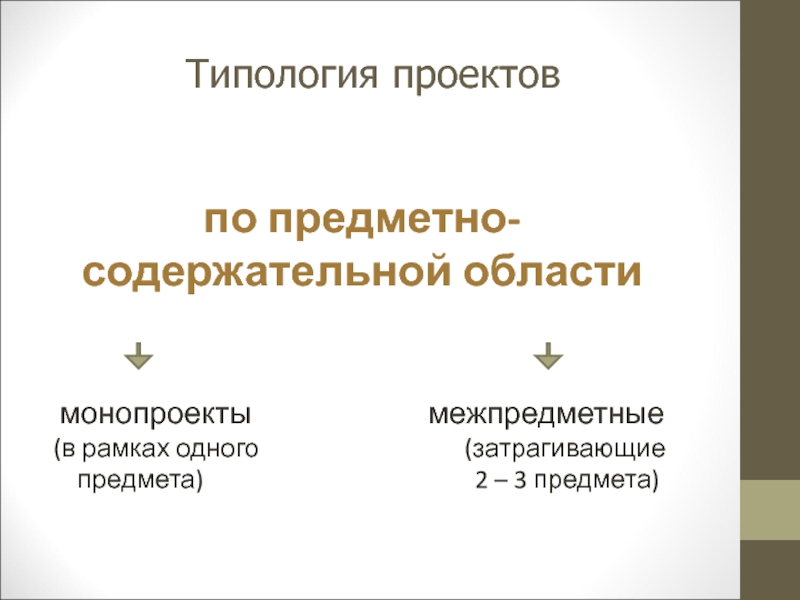 Типология проектов

по предметно-содержательной области

монопроекты
(в рамках одного предмета)

межпредметные
(затрагивающие 2 – 3 предмета)